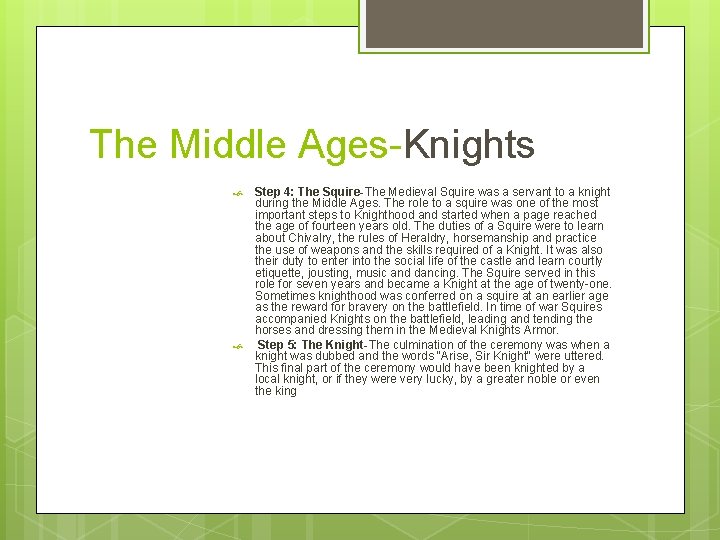 The Middle Ages-Knights

Step 4: The Squire-The Medieval Squire was a servant to a knight during the Middle Ages. The role to a squire was one of the most important steps to Knighthood and started when a page reached the age of fourteen years old. The duties of a Squire were to learn about Chivalry, the rules of Heraldry, horsemanship and practice the use of weapons and the skills required of a Knight. It was also their duty to enter into the social life of the castle and learn courtly etiquette, jousting, music and dancing. The Squire served in this role for seven years and became a Knight at the age of twenty-one. Sometimes knighthood was conferred on a squire at an earlier age as the reward for bravery on the battlefield. In time of war Squires accompanied Knights on the battlefield, leading and tending the horses and dressing them in the Medieval Knights Armor.

Step 5: The Knight-The culmination of the ceremony was when a knight was dubbed and the words "Arise, Sir Knight" were uttered. This final part of the ceremony would have been knighted by a local knight, or if they were very lucky, by a greater noble or even the king